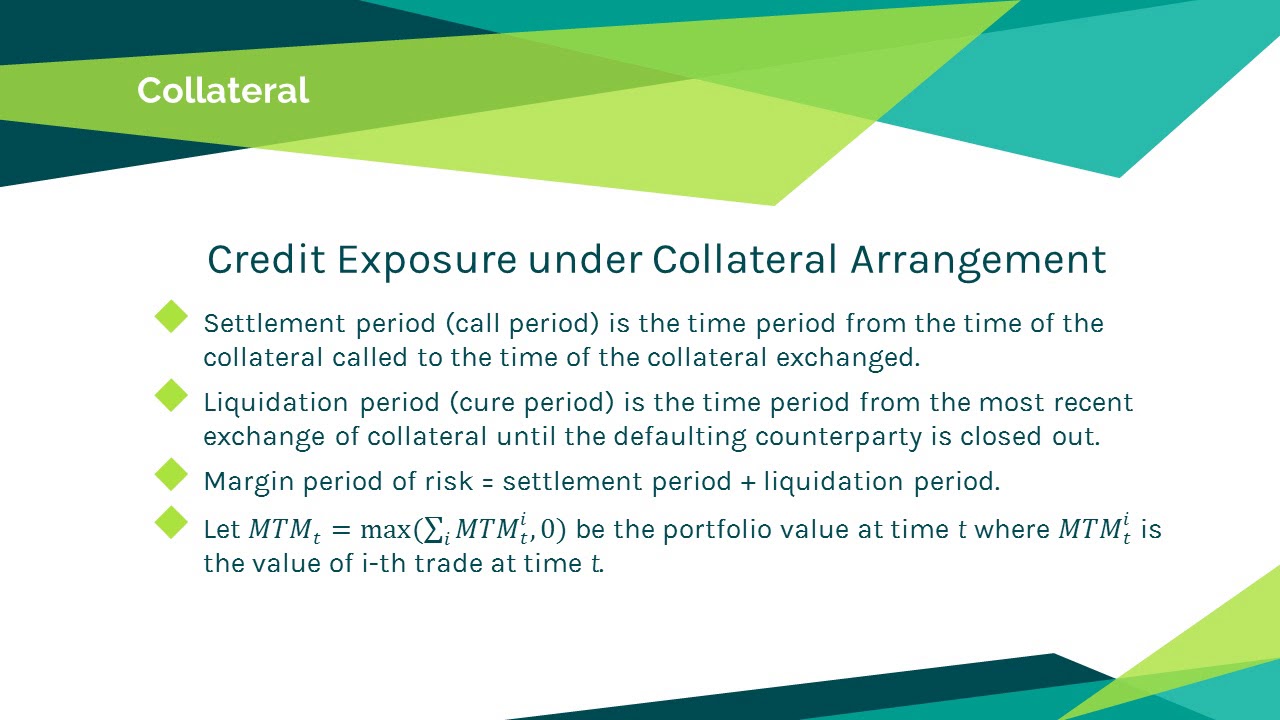 Collateral

Credit Exposure under Collateral Arrangement

Settlement period (call period) is the time period from the time of the collateral called to the time of the collateral exchanged.

Liquidation period (cure period) is the time period from the most recent exchange of collateral until the defaulting counterparty is closed out.

Margin period of risk = settlement period + liquidation period.

Let $MTM_t = \max(\sum_i MTM_t^i, 0)$ be the portfolio value at time $t$ where $MTM_t^i$ is the value of i-th trade at time $t$.